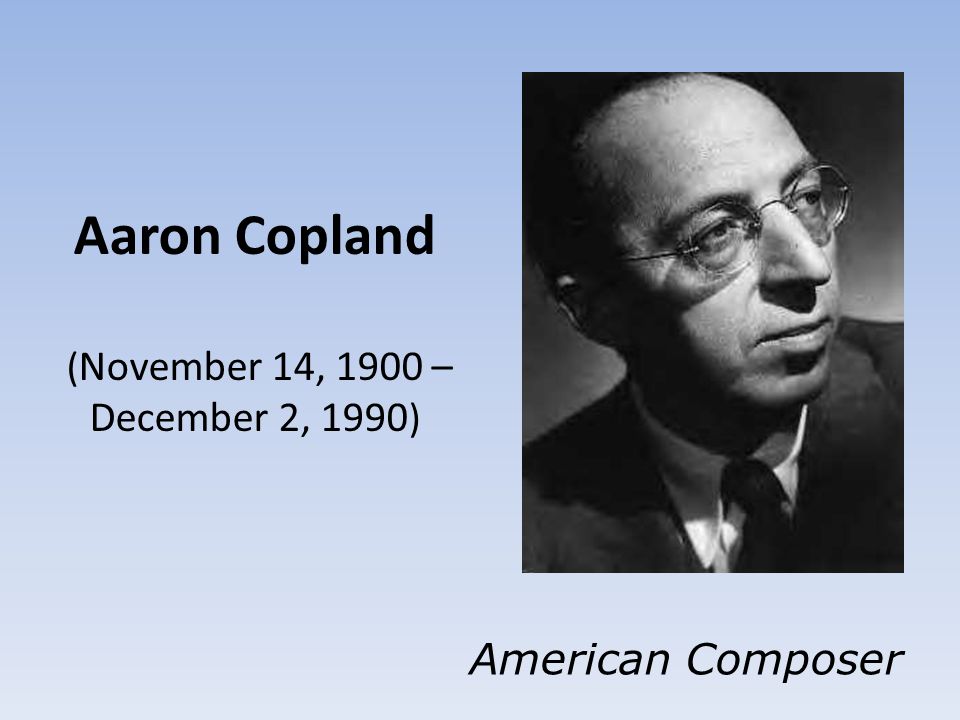 Aaron Copland

(November 14, 1900 – December 2, 1990)

American Composer